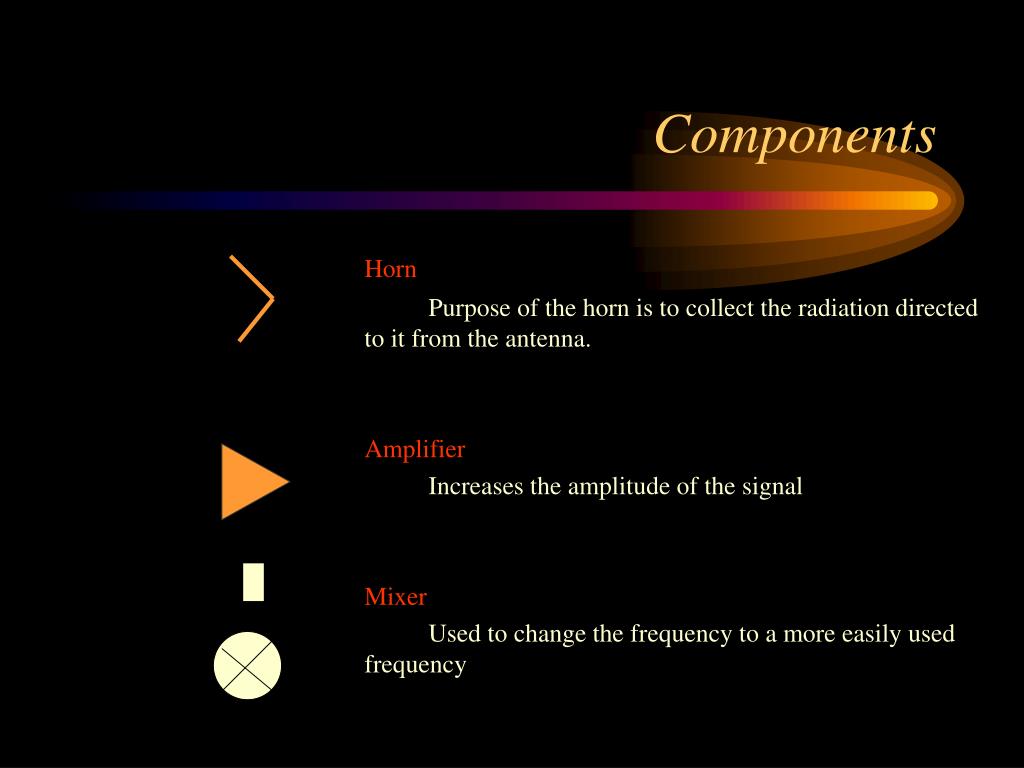 Components

Horn

Purpose of the horn is to collect the radiation directed to it from the antenna.

Amplifier

Increases the amplitude of the signal

Mixer

Used to change the frequency to a more easily used frequency